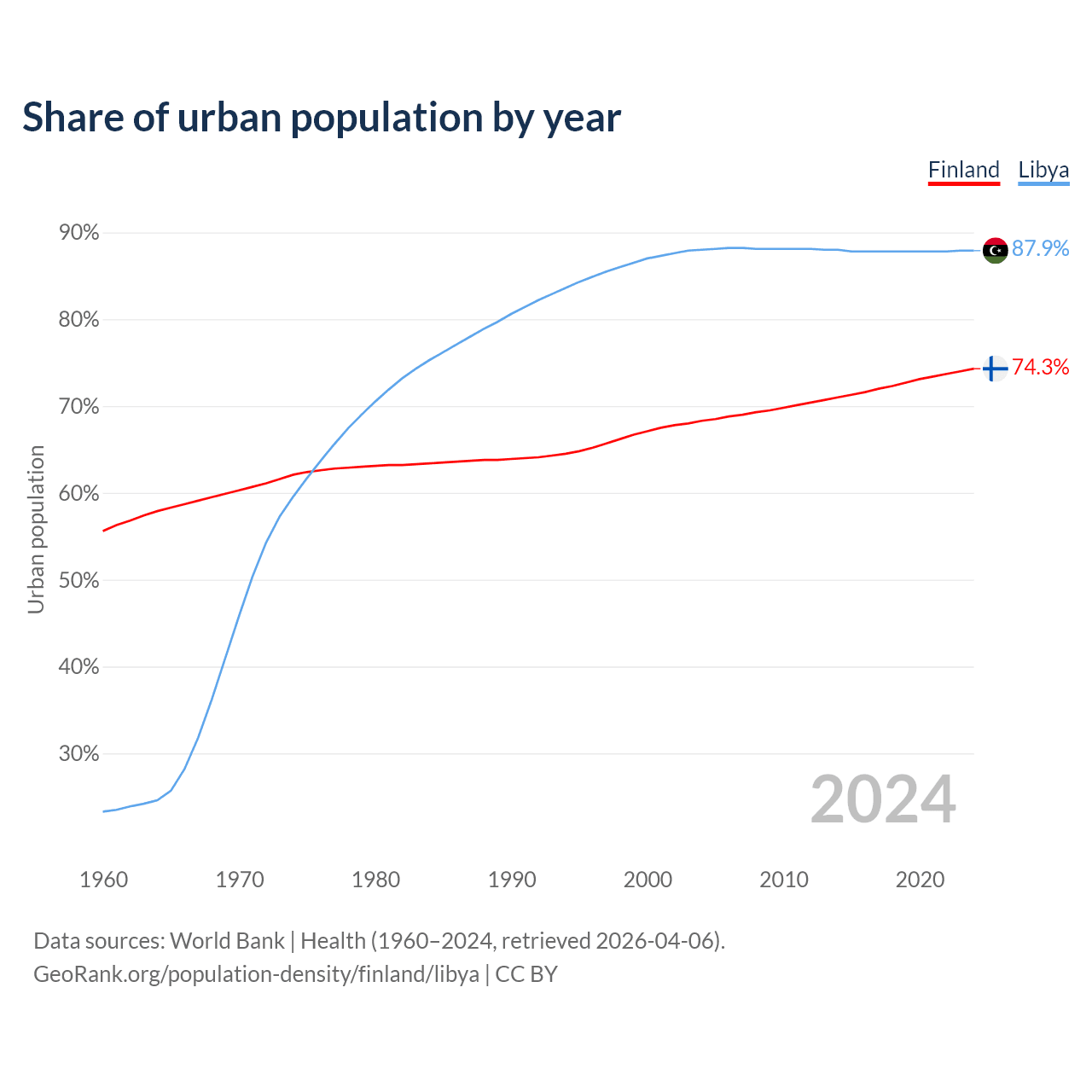 Share of urban population by year

Finland Libya

90%
80%
70%
60%
50%
40%
30%

Urban population

87.9%
74.3%

2024

1960
1970
1980
1990
2000
2010
2020

Data sources: World Bank | Health (1960–2024, retrieved 2026-04-06).
GeoRank.org/population-density/finland/libya | CC BY